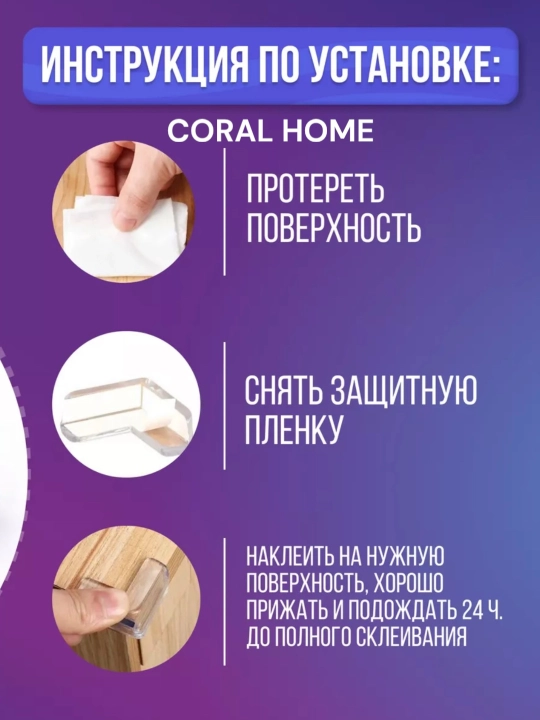 ИНСТРУКЦИЯ ПО УСТАНОВКЕ:

CORAL HOME

ПРОТЕРЕТЬ ПОВЕРХНОСТЬ

СНЯТЬ ЗАЩИТНУЮ ПЛЕНКУ

НАКЛЕИТЬ НА НУЖНУЮ ПОВЕРХНОСТЬ, ХОРОШО ПРИЖАТЬ И ПОДОЖДАТЬ 24 Ч. ДО ПОЛНОГО СКЛЕИВАНИЯ